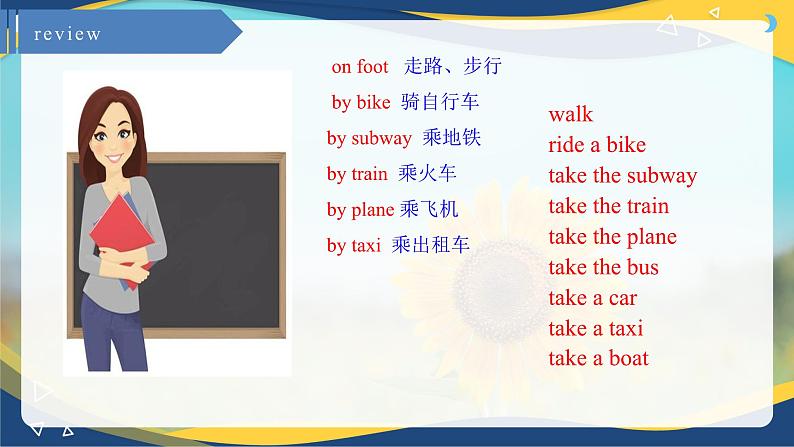 review

on foot 走路、步行

by bike 骑自行车

by subway 乘地铁

by train 乘火车

by plane 乘飞机

by taxi 乘出租车

walk
ride a bike
take the subway
take the train
take the plane
take the bus
take a car
take a taxi
take a boat